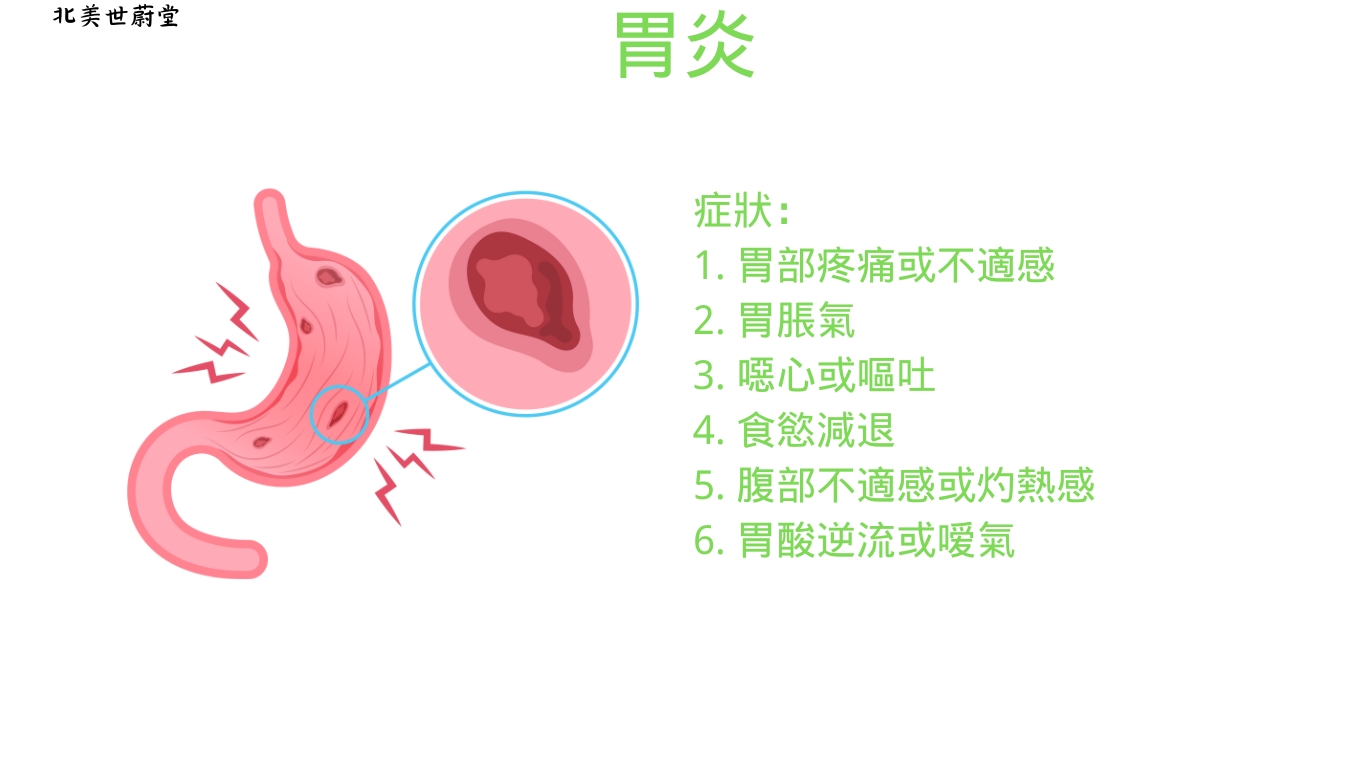 北美世蔚堂

胃炎

症狀：
1. 胃部疼痛或不適感
2. 胃脹氣
3. 噁心或嘔吐
4. 食慾減退
5. 腹部不適感或灼熱感
6. 胃酸逆流或噯氣